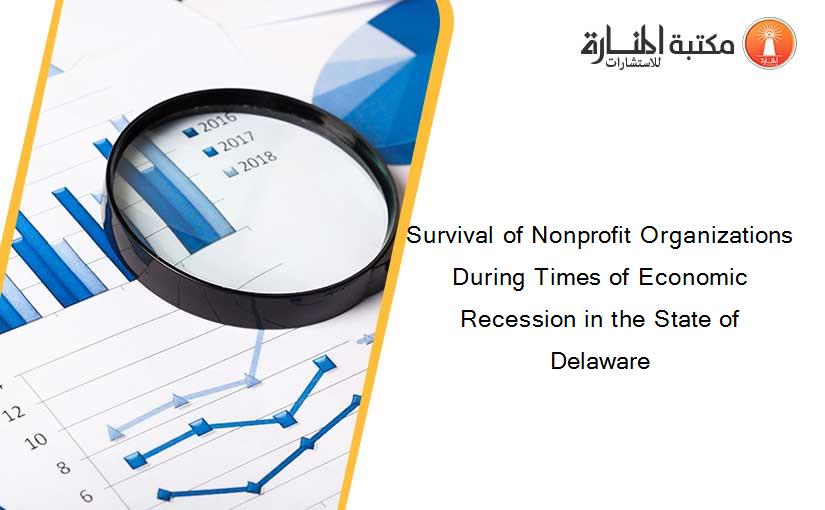 مكتبة المنارة للاستشارات

2016
2017
2018

12
10
8
6

Survival of Nonprofit Organizations During Times of Economic Recession in the State of Delaware